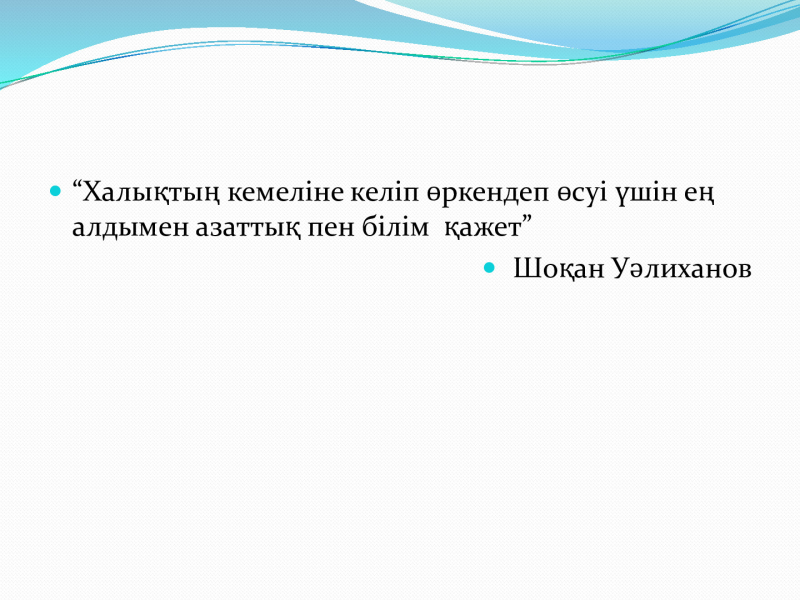 “Халықтың кемеліне келіп өркендеп өсуі үшін ең алдымен азаттық пен білім қажет”

Шоқан Уәлиханов